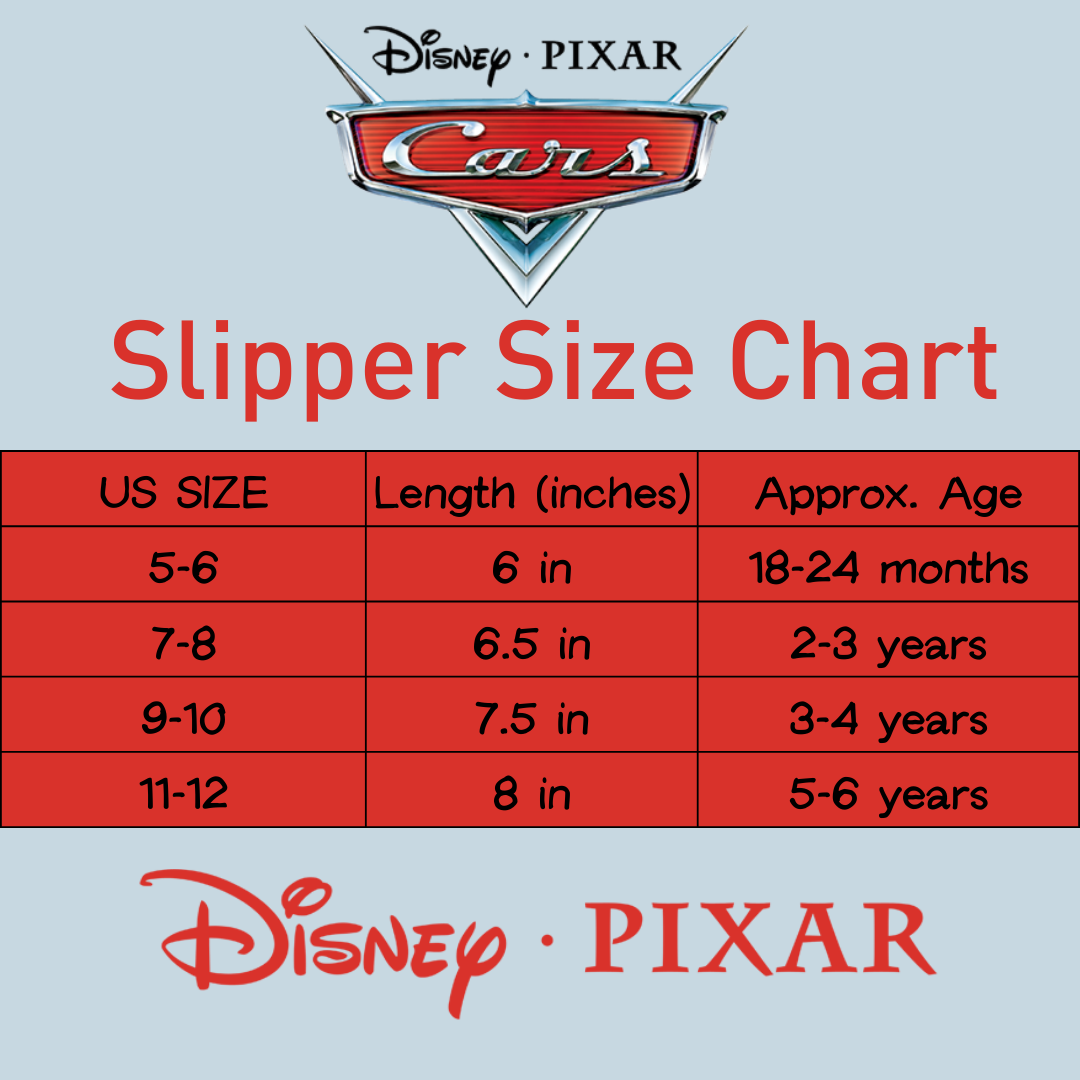 Disney · PIXAR

Cars

Slipper Size Chart

| US SIZE | Length (inches) | Approx. Age |
|---|---|---|
| 5-6 | 6 in | 18-24 months |
| 7-8 | 6.5 in | 2-3 years |
| 9-10 | 7.5 in | 3-4 years |
| 11-12 | 8 in | 5-6 years |

Disney · PIXAR